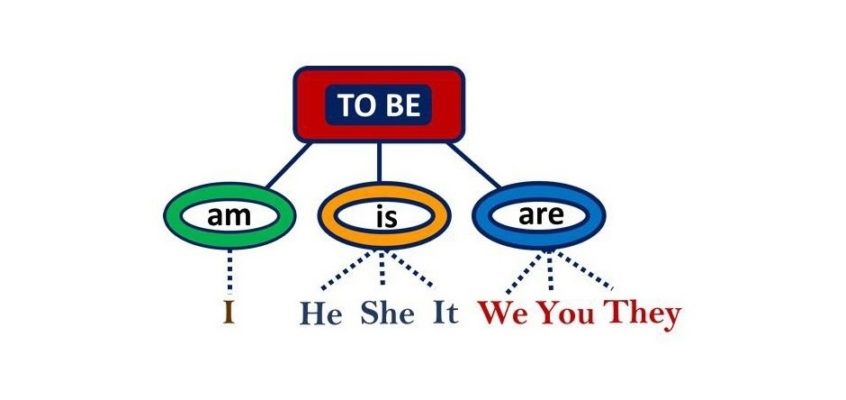 TO BE

am

is

are

I

He She It

We You They